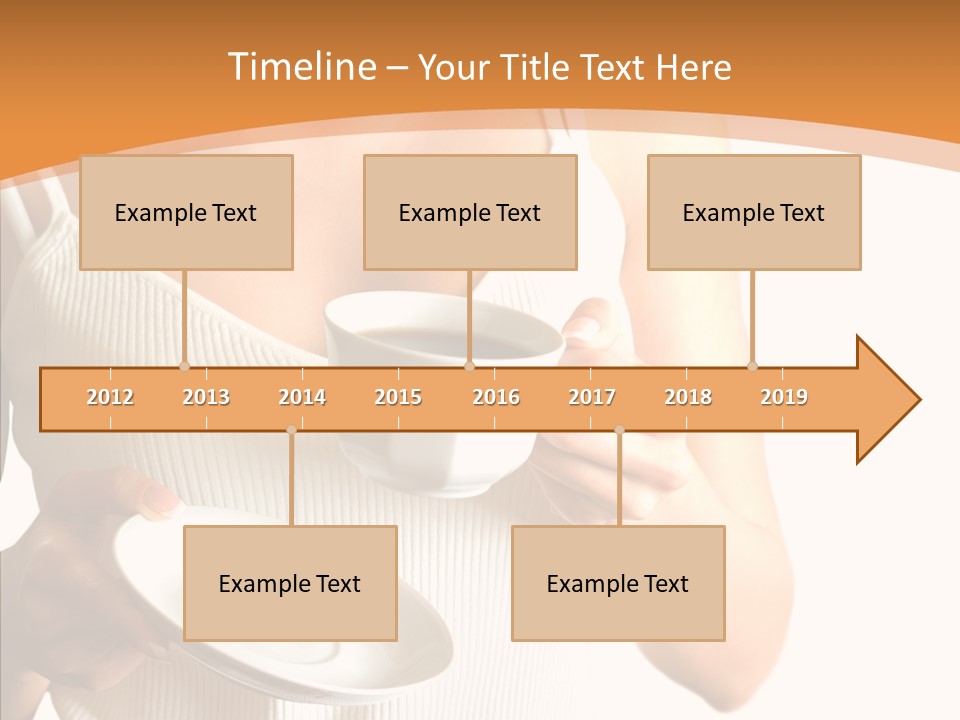 Timeline – Your Title Text Here

Example Text

Example Text

Example Text

2012 2013 2014 2015 2016 2017 2018 2019

Example Text

Example Text